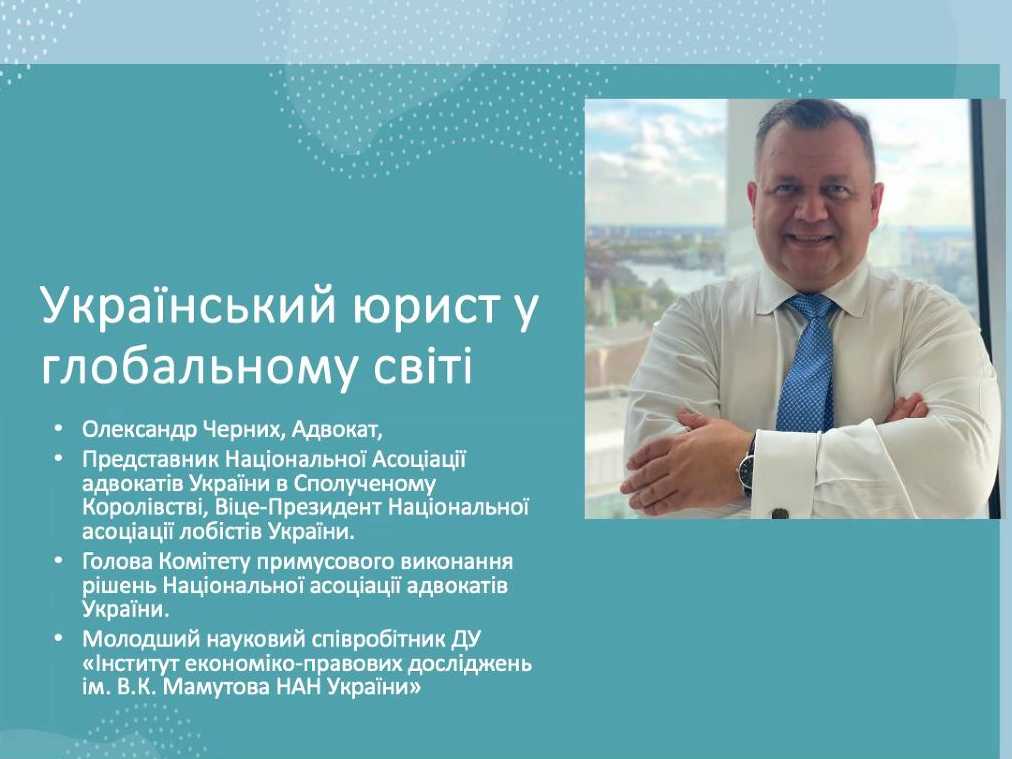 Український юрист у глобальному світі

• Олександр Черних, Адвокат,
• Представник Національної Асоціації адвокатів України в Сполученому Королівстві, Віце-Президент Національної асоціації лобістів України.
• Голова Комітету примусового виконання рішень Національної асоціації адвокатів України.
• Молодший науковий співробітник ДУ «Інститут економіко-правових досліджень ім. В.К. Мамутова НАН України»